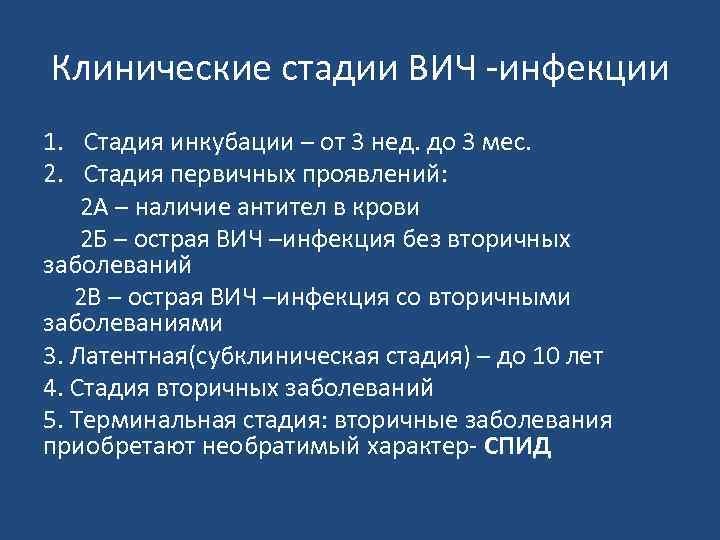 Клинические стадии ВИЧ -инфекции

1. Стадия инкубации – от 3 нед. до 3 мес.
2. Стадия первичных проявлений:
2А – наличие антител в крови
2Б – острая ВИЧ –инфекция без вторичных заболеваний
2В – острая ВИЧ –инфекция со вторичными заболеваниями
3. Латентная(субклиническая стадия) – до 10 лет
4. Стадия вторичных заболеваний
5. Терминальная стадия: вторичные заболевания приобретают необратимый характер- СПИД